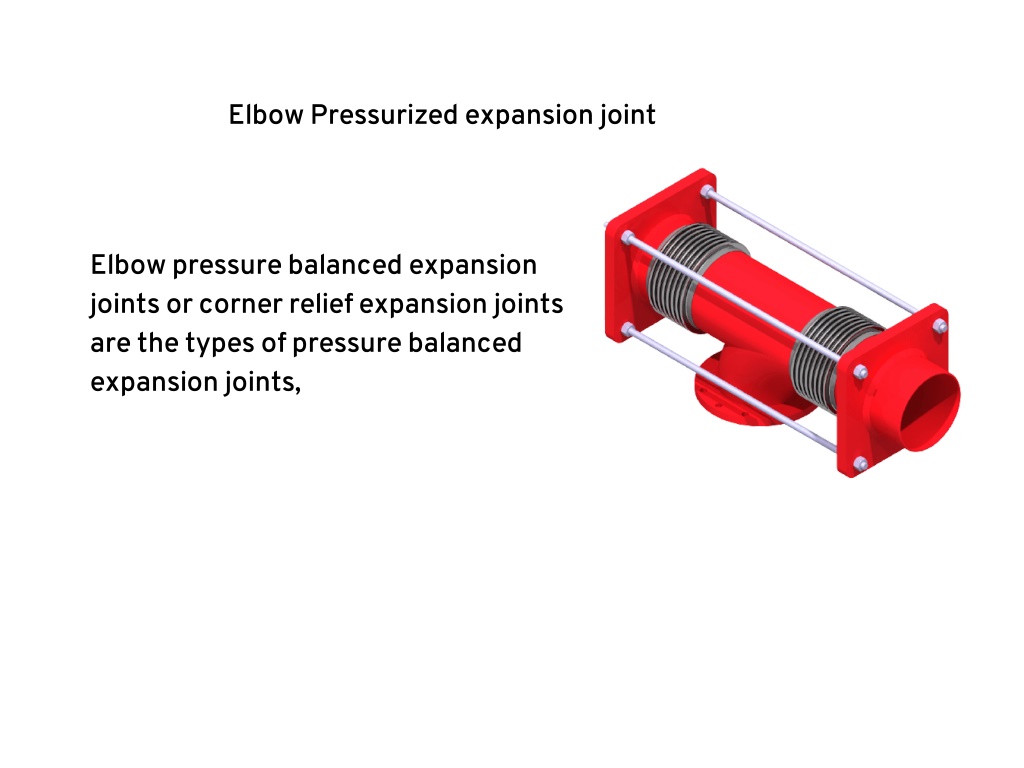 Elbow Pressurized expansion joint

Elbow pressure balanced expansion joints or corner relief expansion joints are the types of pressure balanced expansion joints,